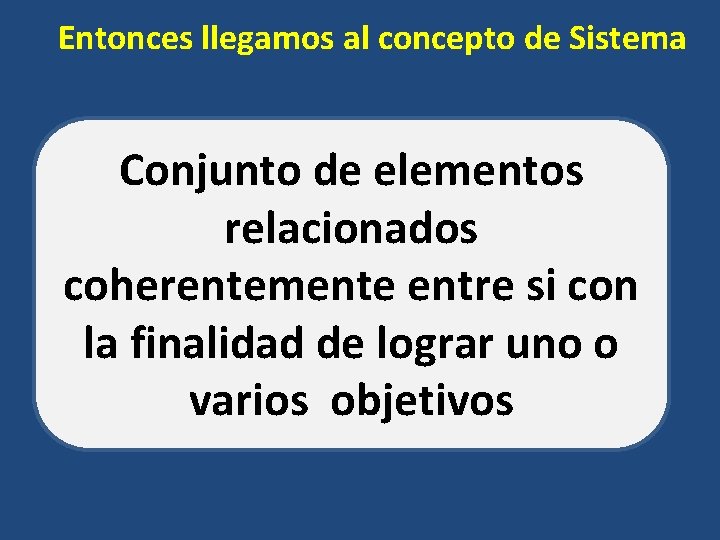 Entonces llegamos al concepto de Sistema

Conjunto de elementos relacionados coherentemente entre si con la finalidad de lograr uno o varios objetivos